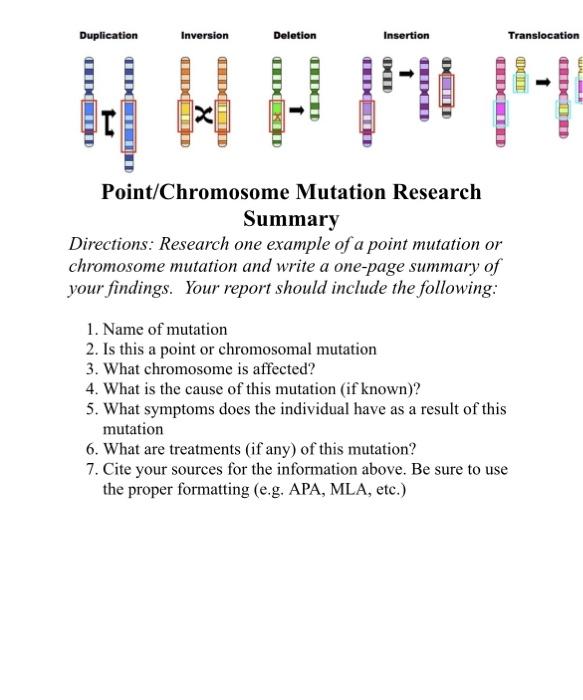 Duplication Inversion Deletion Insertion Translocation

Point/Chromosome Mutation Research Summary

Directions: Research one example of a point mutation or chromosome mutation and write a one-page summary of your findings. Your report should include the following:

1. Name of mutation
2. Is this a point or chromosomal mutation
3. What chromosome is affected?
4. What is the cause of this mutation (if known)?
5. What symptoms does the individual have as a result of this mutation
6. What are treatments (if any) of this mutation?
7. Cite your sources for the information above. Be sure to use the proper formatting (e.g. APA, MLA, etc.)